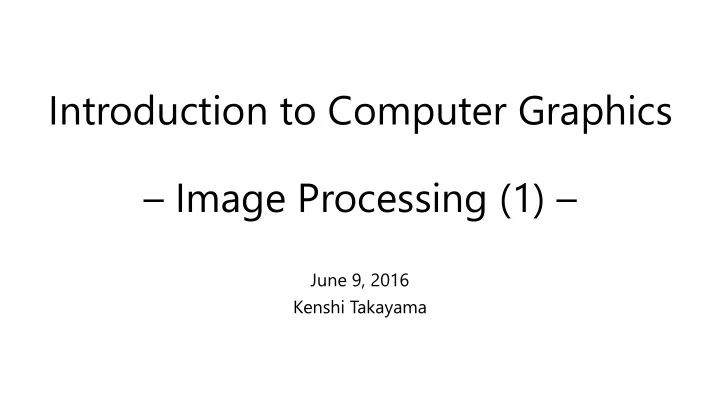 Introduction to Computer Graphics

– Image Processing (1) –

June 9, 2016
Kenshi Takayama